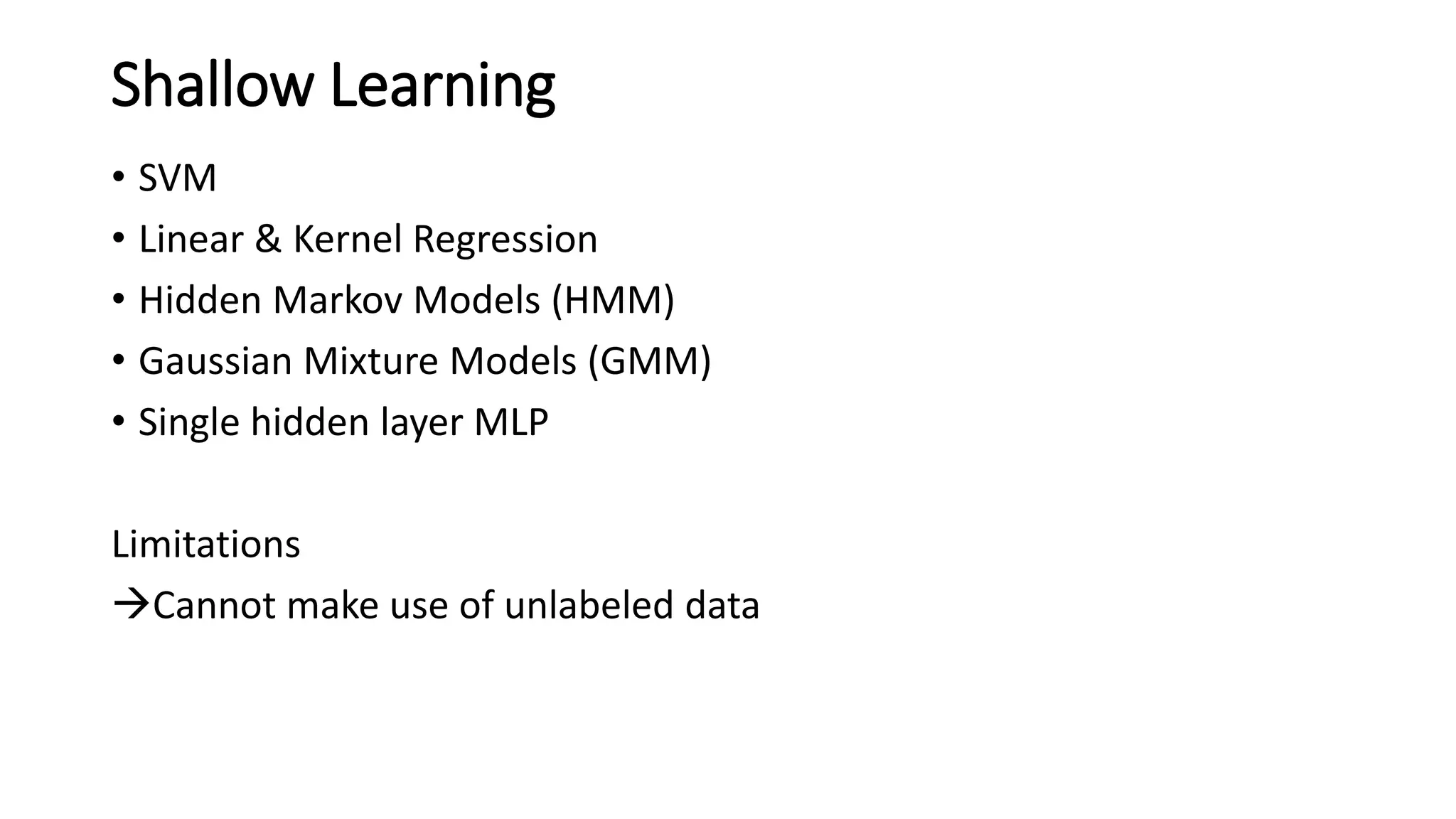 Shallow Learning

• SVM
• Linear & Kernel Regression
• Hidden Markov Models (HMM)
• Gaussian Mixture Models (GMM)
• Single hidden layer MLP

Limitations
→Cannot make use of unlabeled data